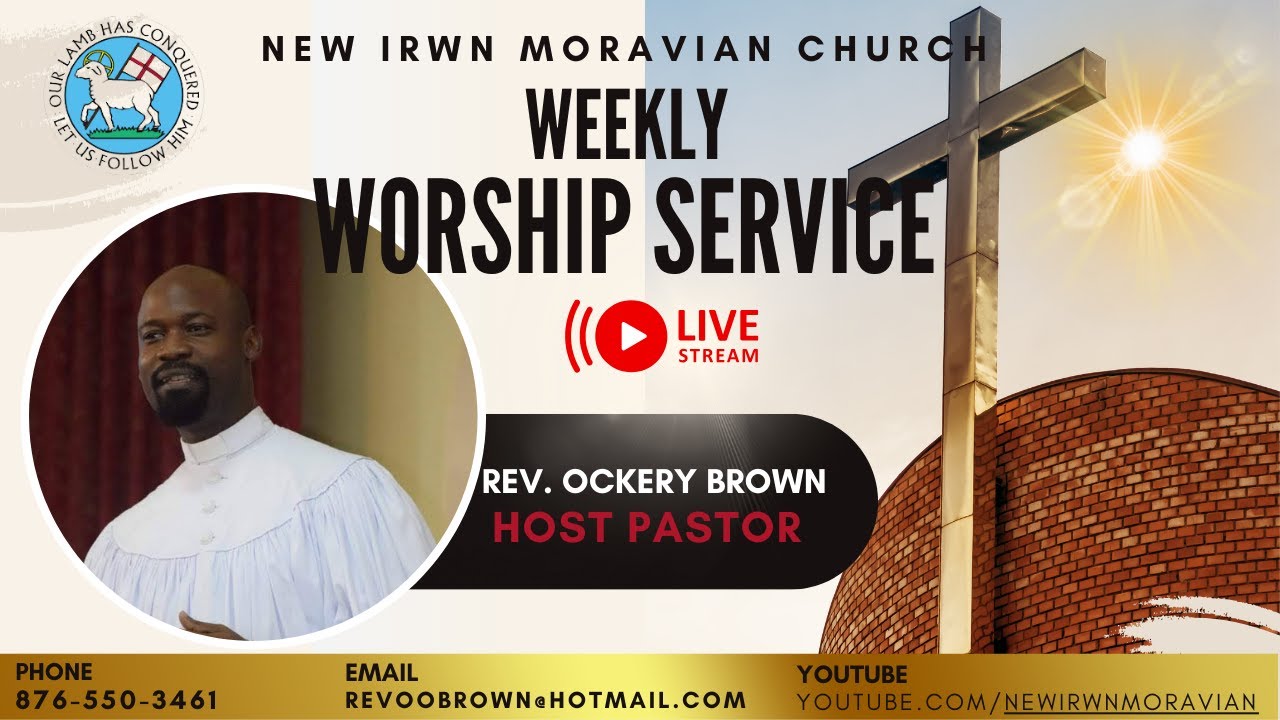 OUR LAMB HAS CONQUERED LET US FOLLOW HIM

NEW IRWN MORAVIAN CHURCH

WEEKLY WORSHIP SERVICE

LIVE STREAM

REV. OCKERY BROWN
HOST PASTOR

PHONE
876-550-3461

EMAIL
REVOOBROWN@HOTMAIL.COM

YOUTUBE
YOUTUBE.COM/NEWIRWNMORAVIAN